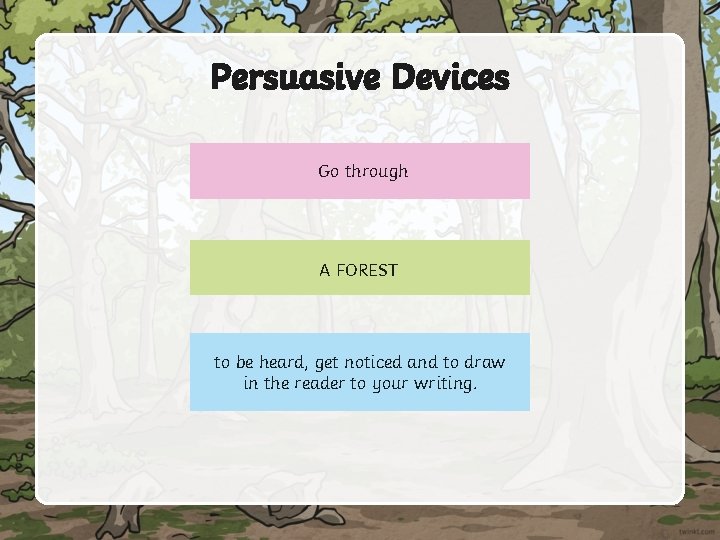 Persuasive Devices

Go through

A FOREST

to be heard, get noticed and to draw in the reader to your writing.

twinkl.com